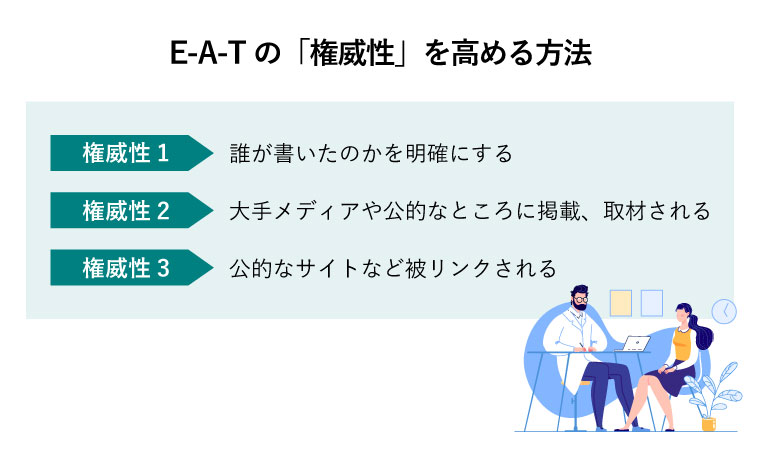 E-A-T の「権威性」を高める方法

権威性 1 誰が書いたのかを明確にする

権威性 2 大手メディアや公的なところに掲載、取材される

権威性 3 公的なサイトなど被リンクされる